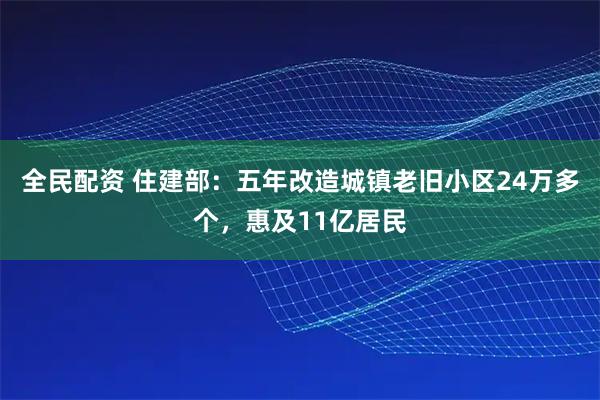 全民配资 住建部：五年改造城镇老旧小区24万多个，惠及11亿居民